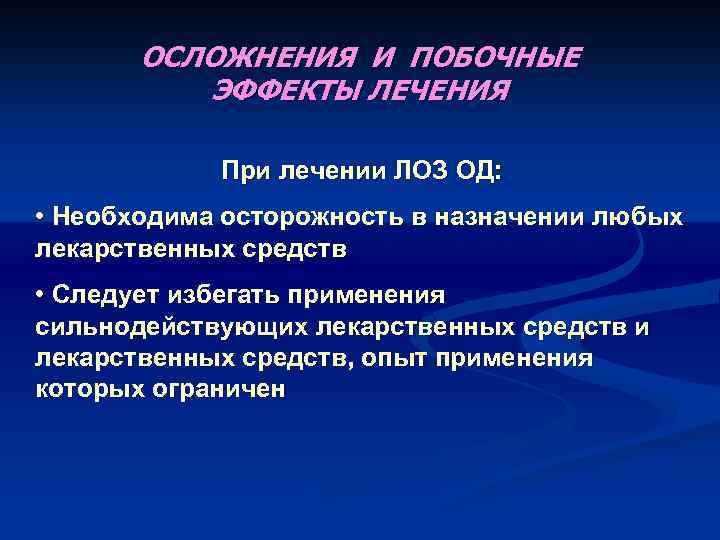 ОСЛОЖНЕНИЯ И ПОБОЧНЫЕ ЭФФЕКТЫ ЛЕЧЕНИЯ

При лечении ЛОЗ ОД:

• Необходима осторожность в назначении любых лекарственных средств

• Следует избегать применения сильнодействующих лекарственных средств и лекарственных средств, опыт применения которых ограничен